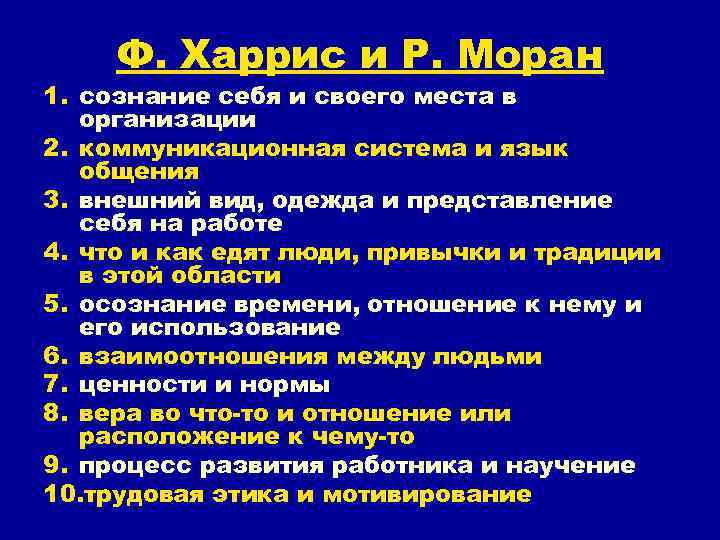 Ф. Харрис и Р. Моран

1. сознание себя и своего места в организации
2. коммуникационная система и язык общения
3. внешний вид, одежда и представление себя на работе
4. что и как едят люди, привычки и традиции в этой области
5. осознание времени, отношение к нему и его использование
6. взаимоотношения между людьми
7. ценности и нормы
8. вера во что-то и отношение или расположение к чему-то
9. процесс развития работника и научение
10.трудовая этика и мотивирование